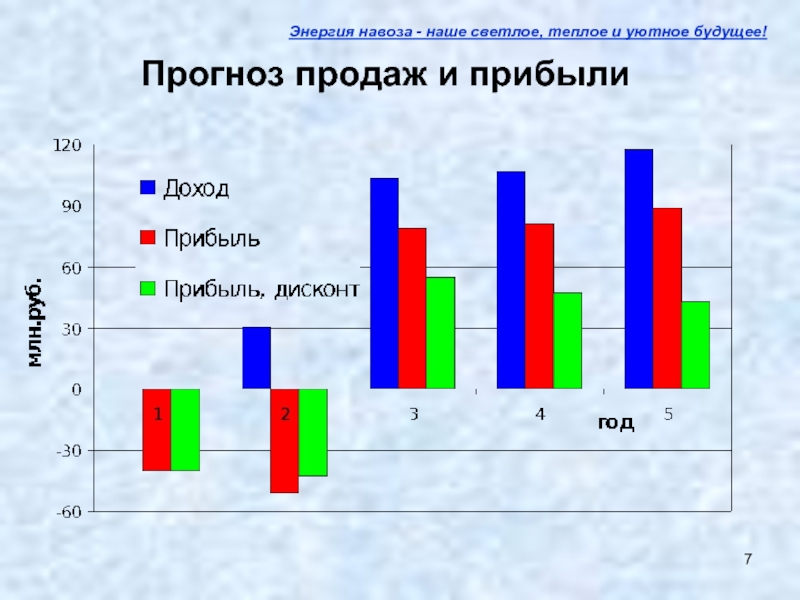 Энергия навоза - наше светлое, теплое и уютное будущее!

Прогноз продаж и прибыли

120
90
60
30
0
-30
-60

млн.руб.

Доход
Прибыль
Прибыль, дисконт

1
2
3
4
5
год

7